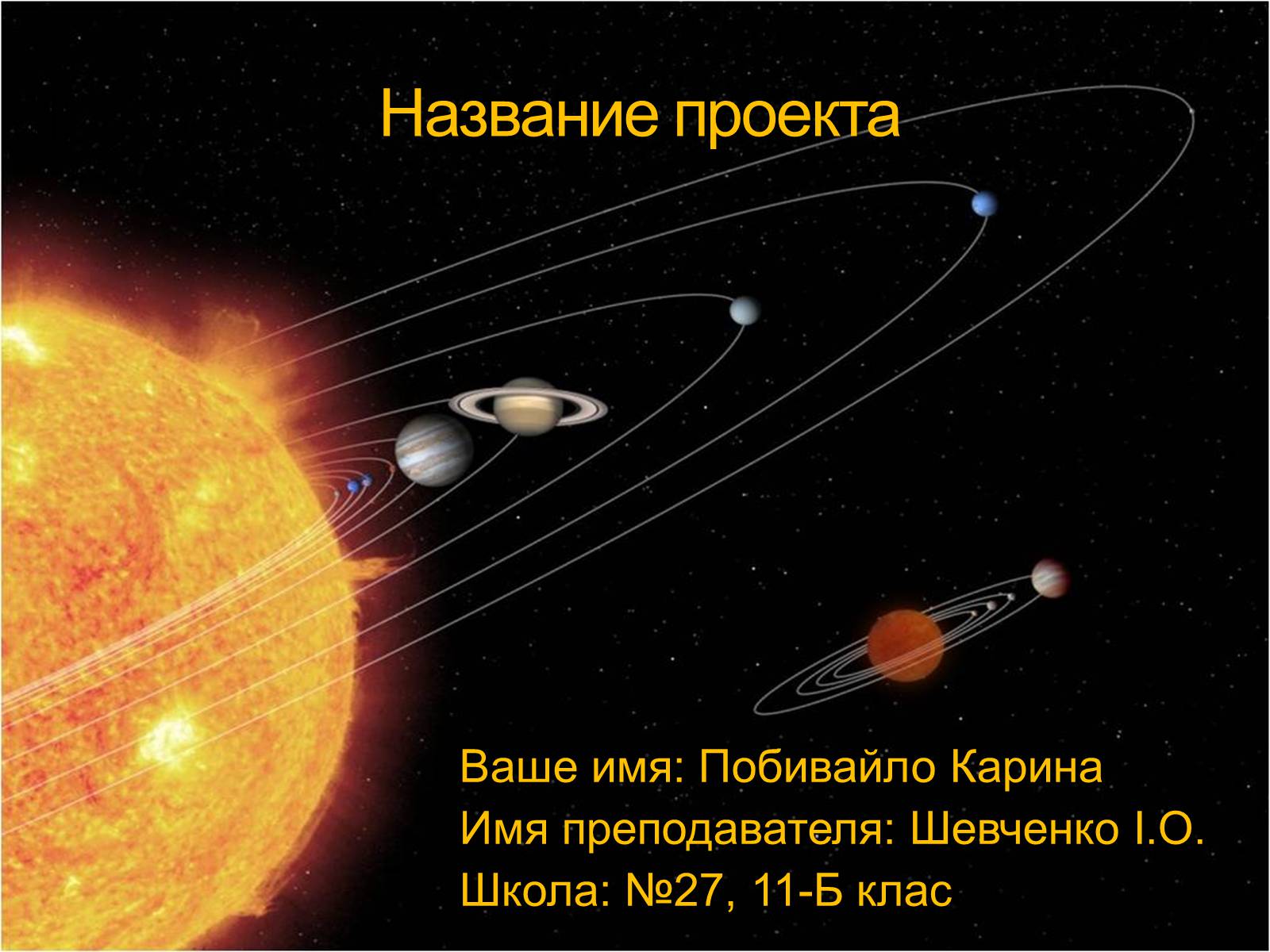 Название проекта

Ваше имя: Побивайло Карина
Имя преподавателя: Шевченко І.О.
Школа: №27, 11-Б клас